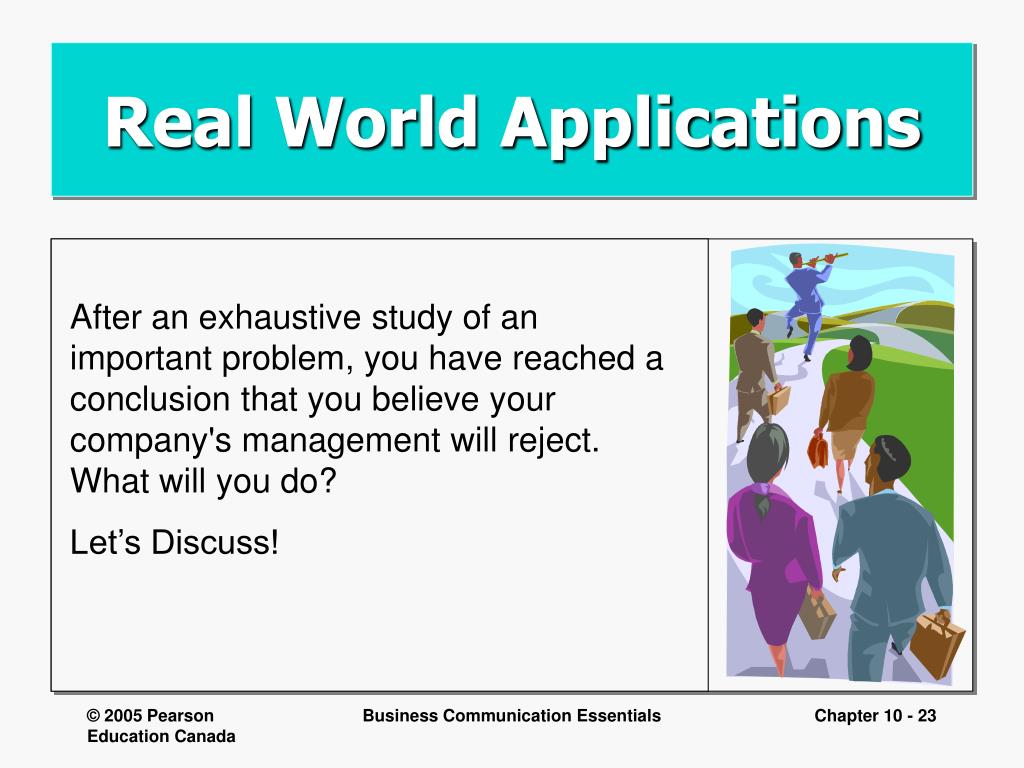 Real World Applications

After an exhaustive study of an important problem, you have reached a conclusion that you believe your company's management will reject. What will you do?

Let’s Discuss!

© 2005 Pearson Education Canada

Business Communication Essentials

Chapter 10 - 23